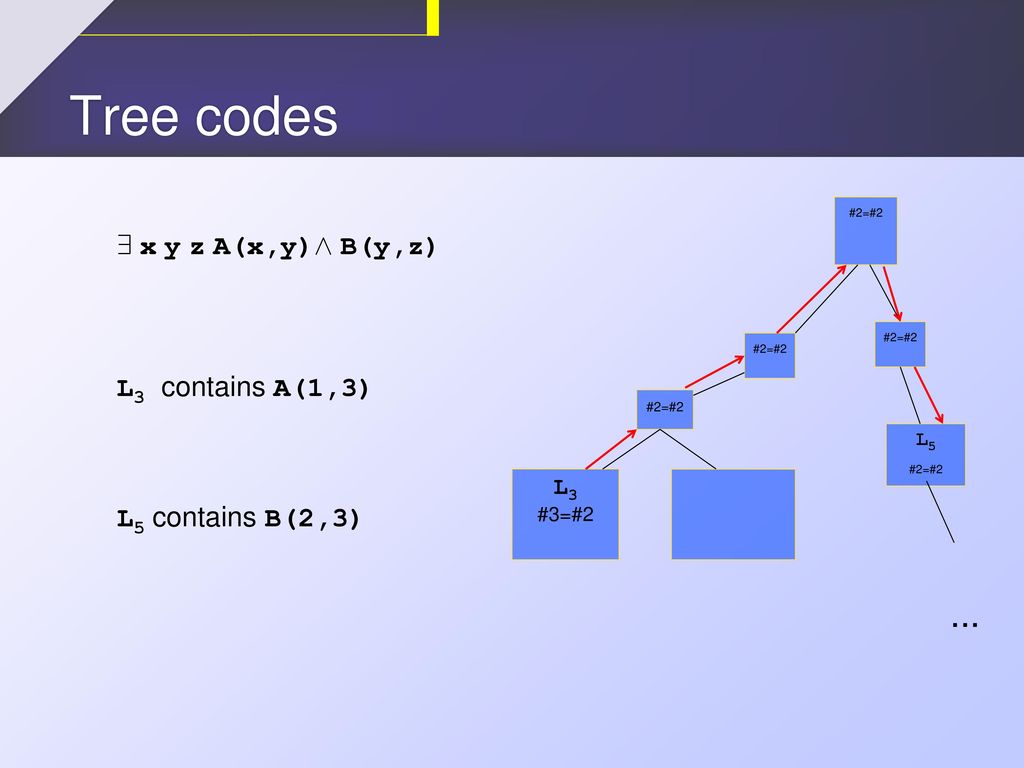 Tree codes

$\exists$ x y z A(x,y) $\wedge$ B(y,z)

$L_3$ contains A(1,3)

$L_5$ contains B(2,3)

#2=#2

#2=#2

#2=#2

#2=#2

$L_5$
#2=#2

$L_3$
#3=#2

…